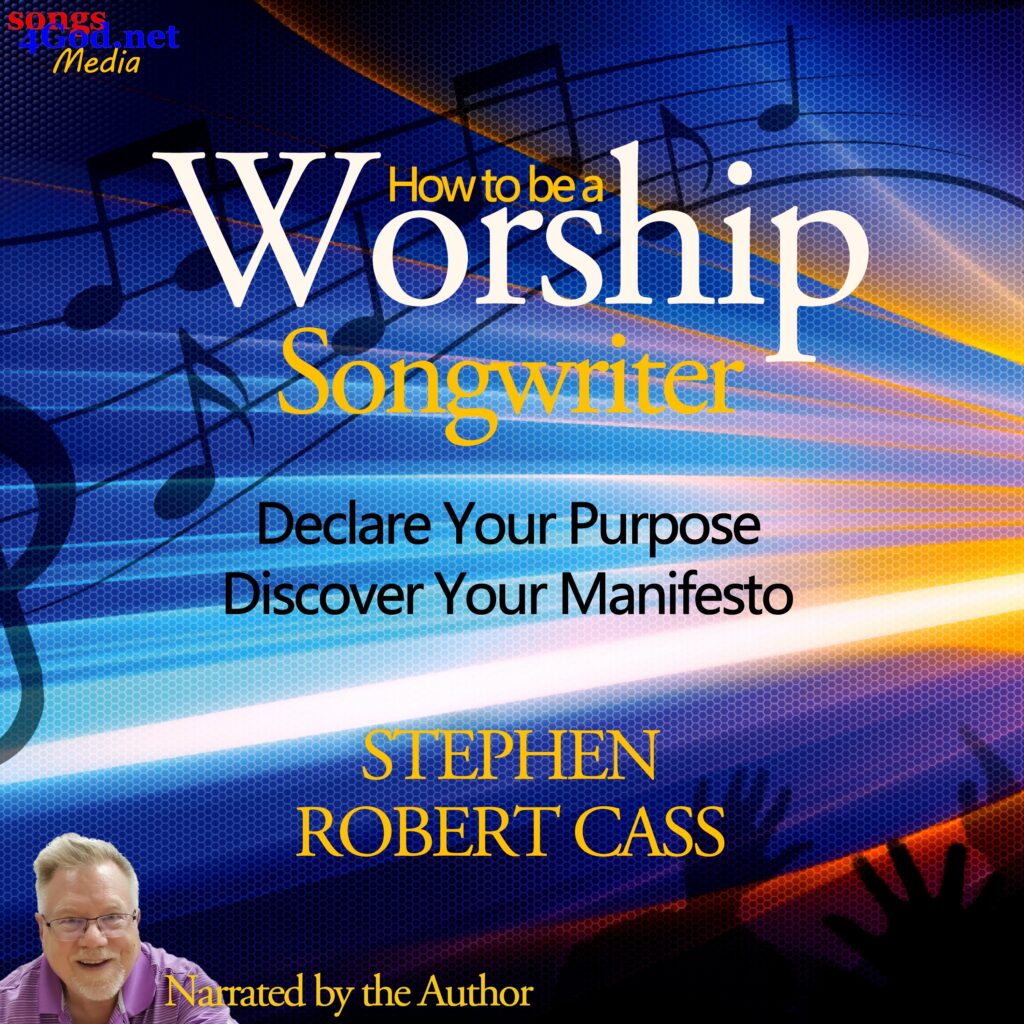 songs
4God.net
Media

How to be a
Worship
Songwriter

Declare Your Purpose
Discover Your Manifesto

STEPHEN
ROBERT CASS

Narrated by the Author